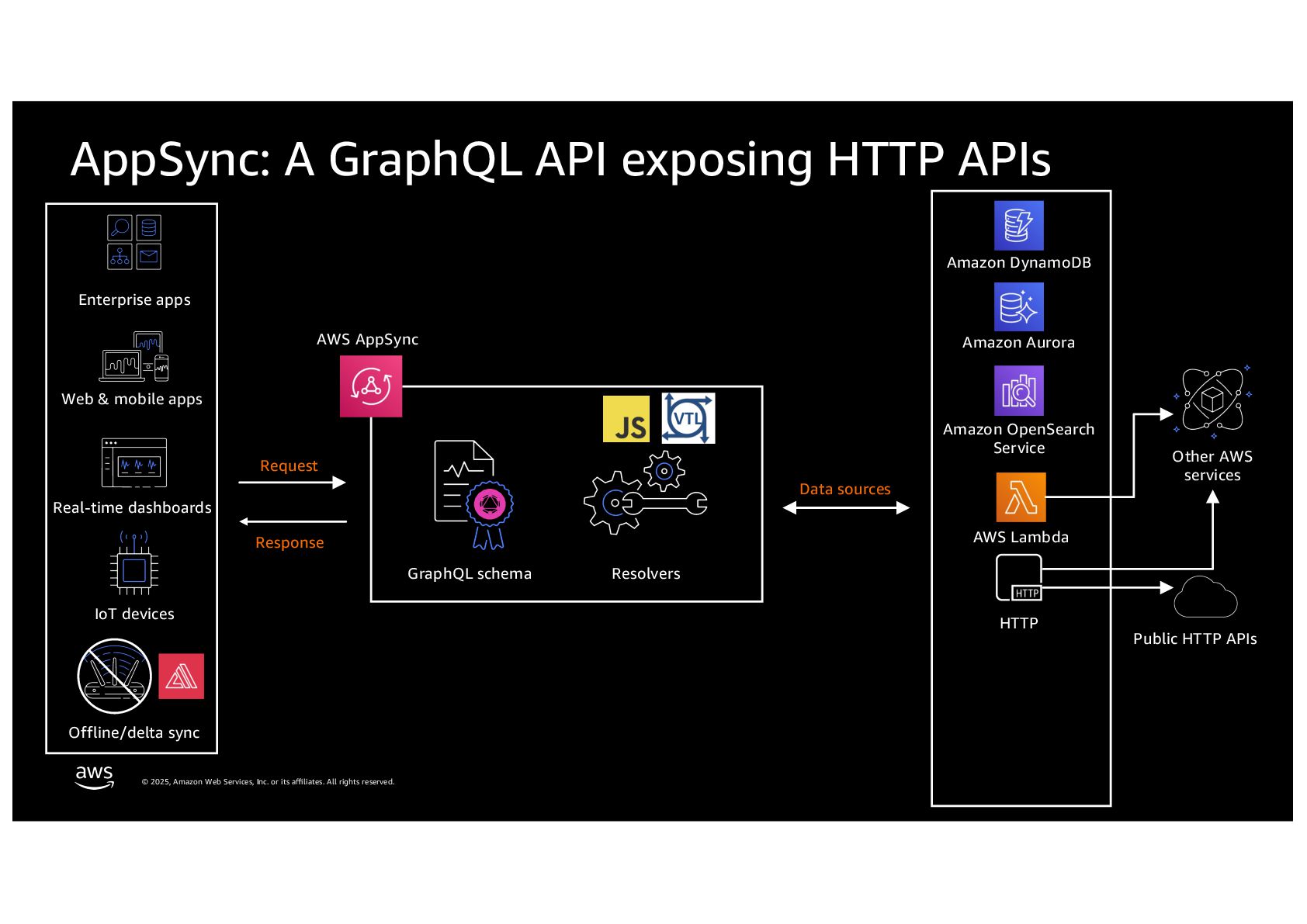 AppSync: A GraphQL API exposing HTTP APIs

Enterprise apps

Web & mobile apps

Real-time dashboards

IoT devices

Offline/delta sync

Request

Response

AWS AppSync

JS

VTL

GraphQL schema

Resolvers

Data sources

Amazon DynamoDB

Amazon Aurora

Amazon OpenSearch Service

AWS Lambda

HTTP

HTTP

Other AWS services

Public HTTP APIs

aws

© 2025, Amazon Web Services, Inc. or its affiliates. All rights reserved.